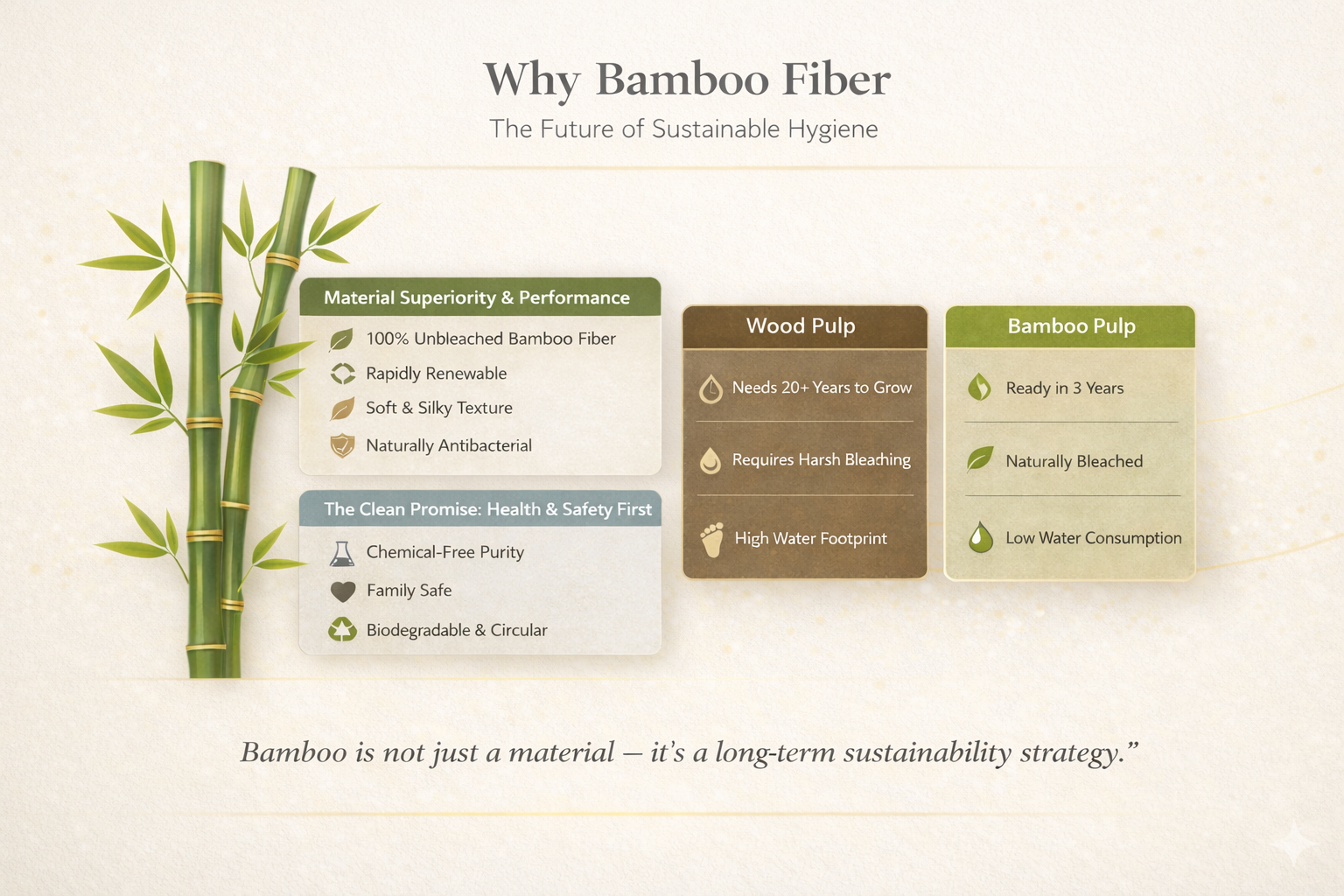 Why Bamboo Fiber

The Future of Sustainable Hygiene

Material Superiority & Performance

100% Unbleached Bamboo Fiber

Rapidly Renewable

Soft & Silky Texture

Naturally Antibacterial

The Clean Promise: Health & Safety First

Chemical-Free Purity

Family Safe

Biodegradable & Circular

Wood Pulp

Needs 20+ Years to Grow

Requires Harsh Bleaching

High Water Footprint

Bamboo Pulp

Ready in 3 Years

Naturally Bleached

Low Water Consumption

Bamboo is not just a material — it's a long-term sustainability strategy."